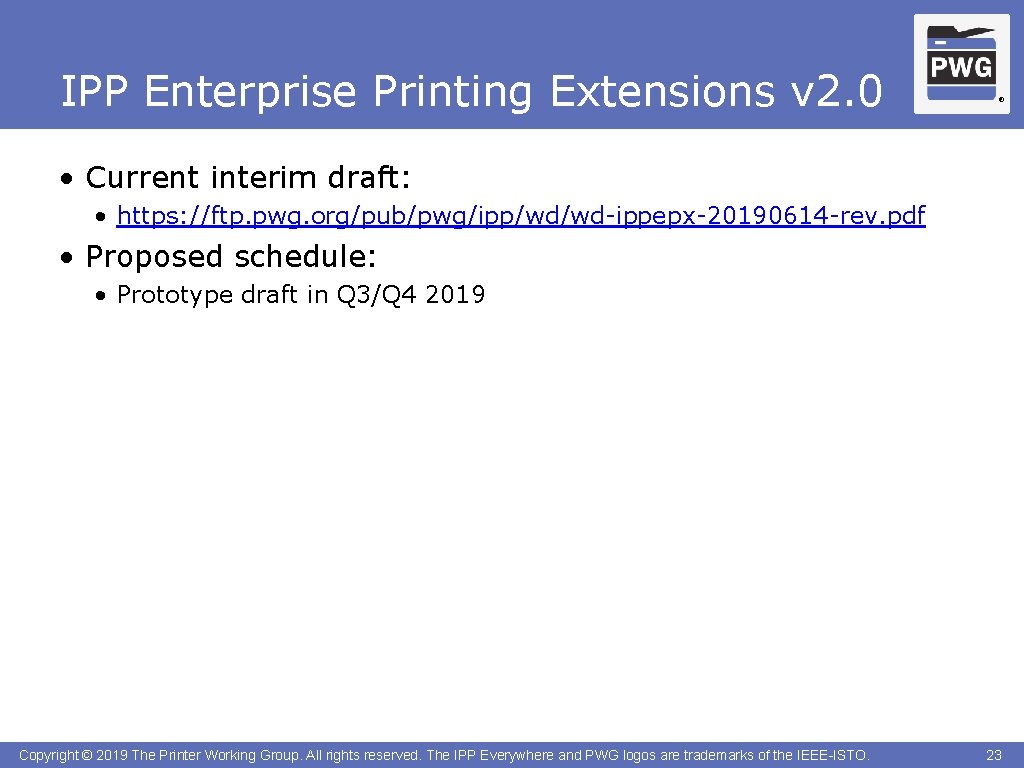 IPP Enterprise Printing Extensions v2.0

PWG ®

• Current interim draft:
  • https://ftp.pwg.org/pub/pwg/ipp/wd/wd-ippepx-20190614-rev.pdf
• Proposed schedule:
  • Prototype draft in Q3/Q4 2019

Copyright © 2019 The Printer Working Group. All rights reserved. The IPP Everywhere and PWG logos are trademarks of the IEEE-ISTO.

23